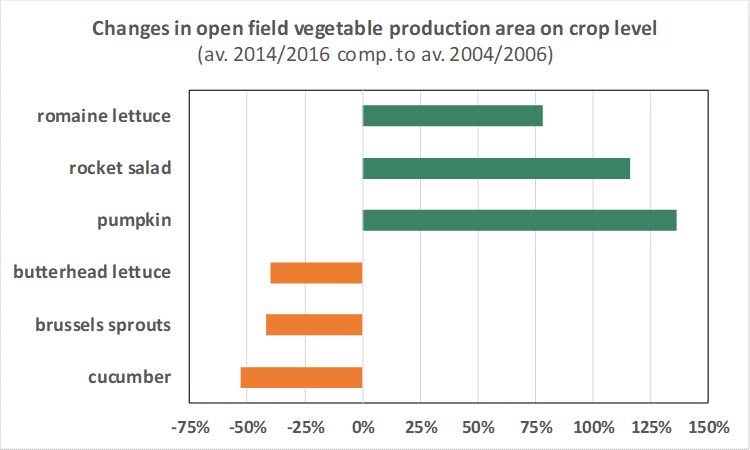 Changes in open field vegetable production area on crop level
(av. 2014/2016 comp. to av. 2004/2006)

romaine lettuce
rocket salad
pumpkin
butterhead lettuce
brussels sprouts
cucumber

-75% -50% -25% 0% 25% 50% 75% 100% 125% 150%